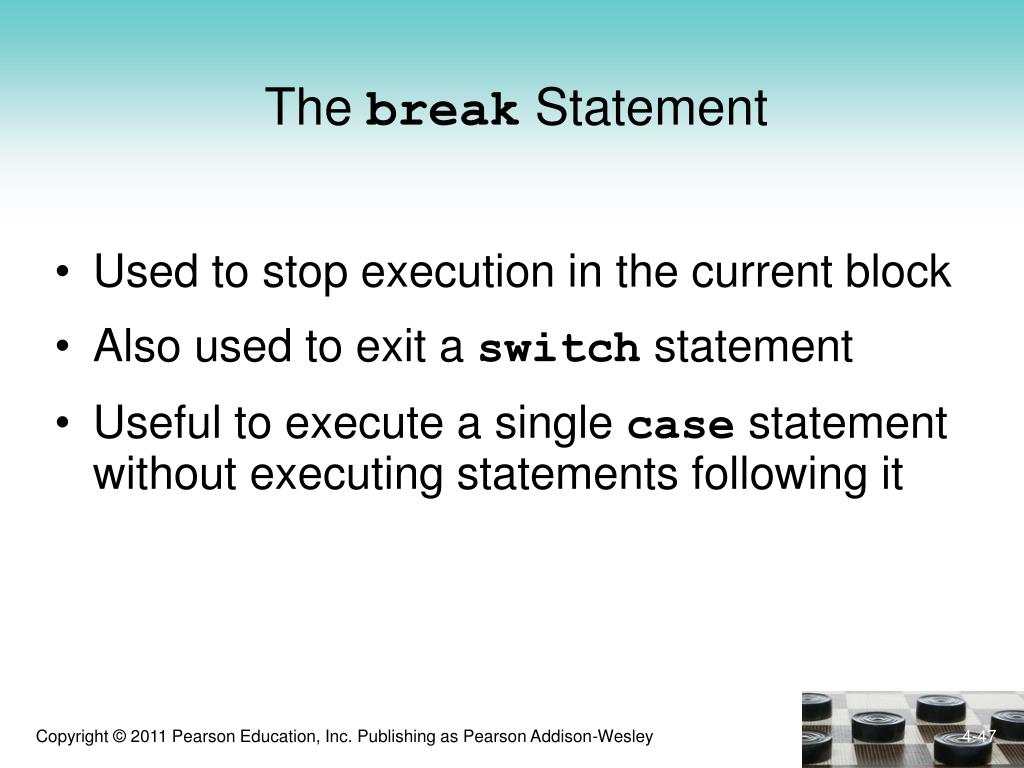 The break Statement

• Used to stop execution in the current block
• Also used to exit a switch statement
• Useful to execute a single case statement without executing statements following it

Copyright © 2011 Pearson Education, Inc. Publishing as Pearson Addison-Wesley

4-47